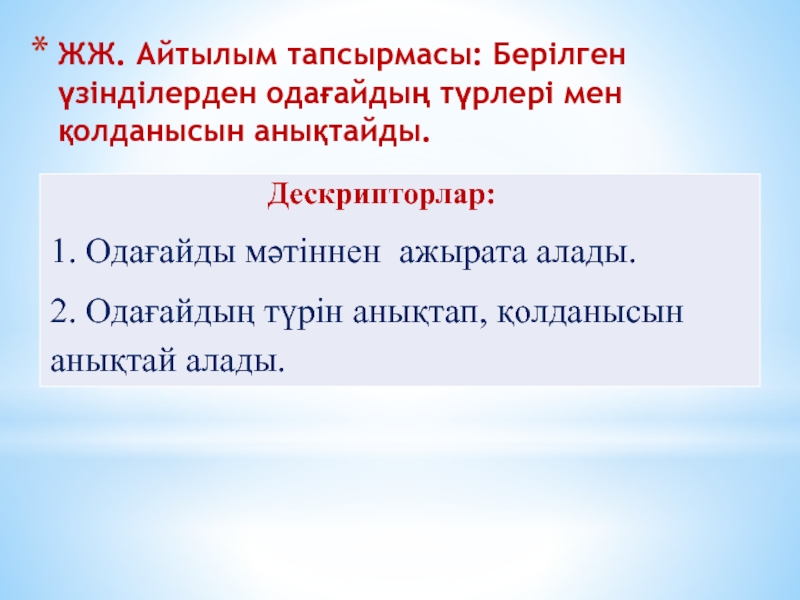 * ЖЖ. Айтылым тапсырмасы: Берілген үзінділерден одағайдың түрлері мен қолданысын анықтайды.

Дескрипторлар:

1. Одағайды мәтіннен ажырата алады.

2. Одағайдың түрін анықтап, қолданысын анықтай алады.